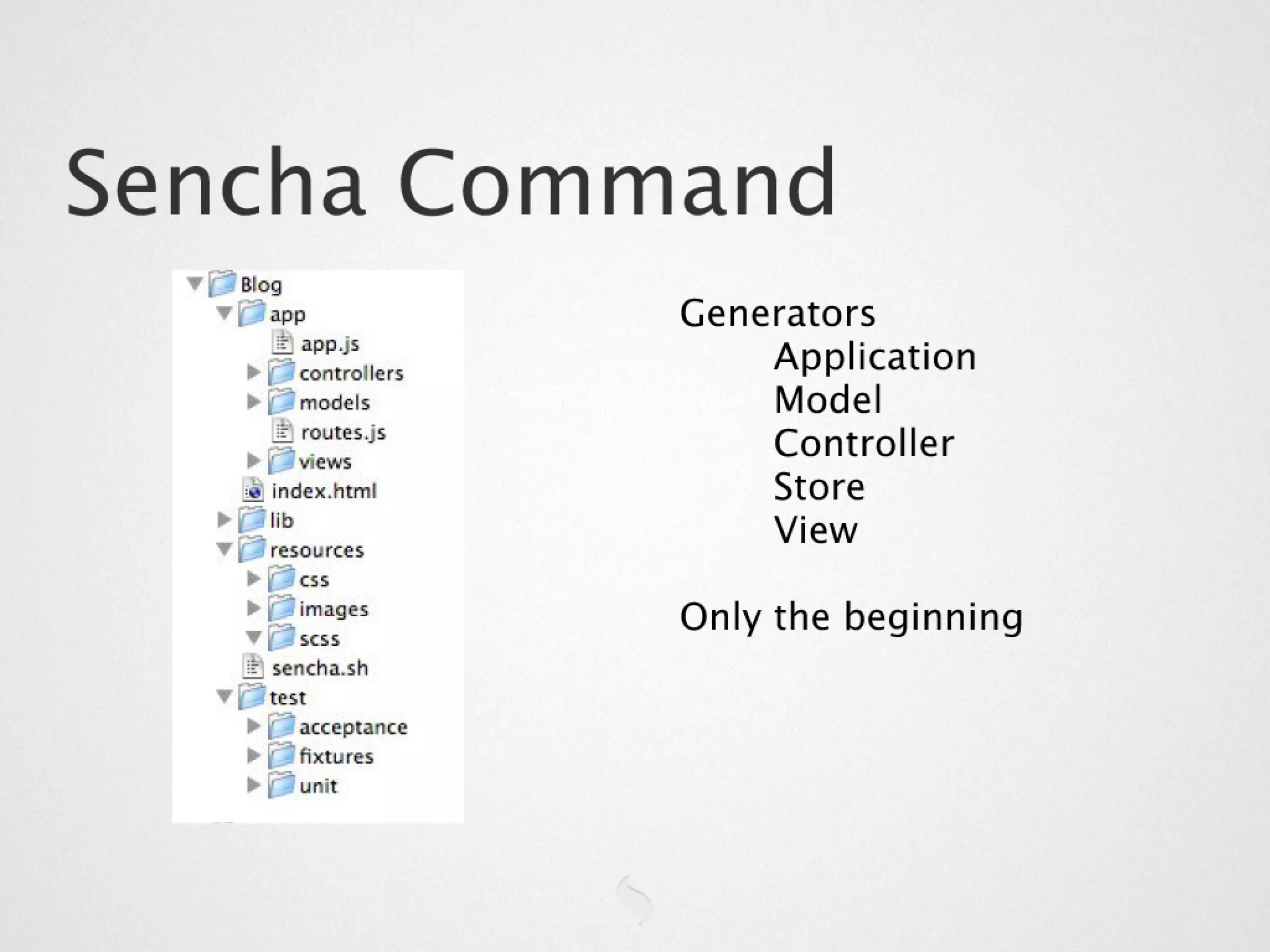 Sencha Command

Blog
app
app.js
controllers
models
routes.js
views
index.html
lib
resources
css
images
scss
sencha.sh
test
acceptance
fixtures
unit

Generators
Application
Model
Controller
Store
View

Only the beginning